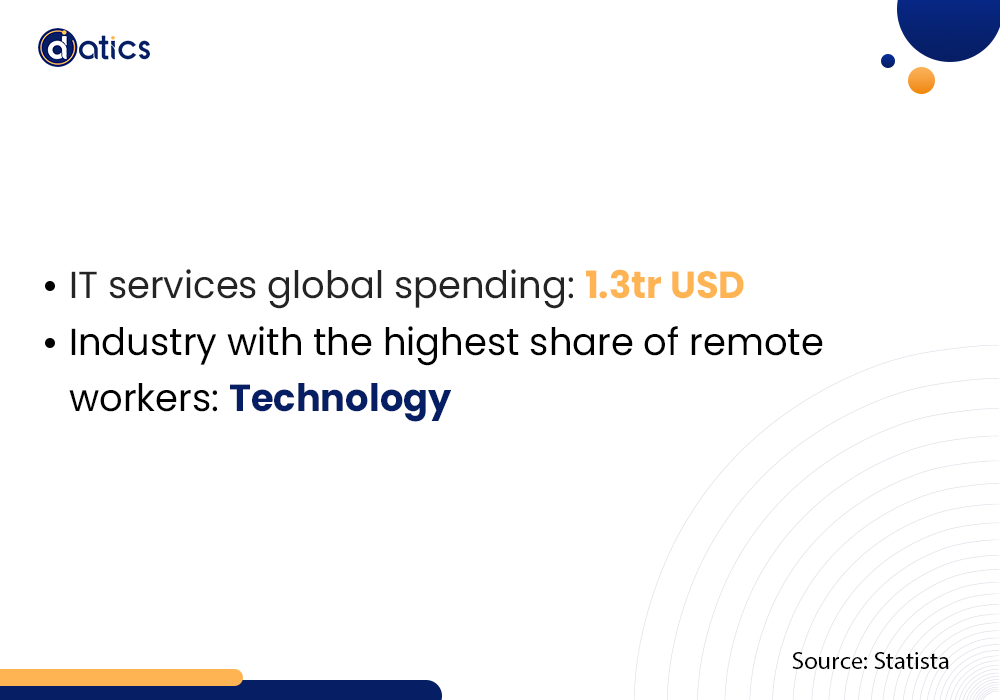 datics

• IT services global spending: 1.3tr USD
• Industry with the highest share of remote workers: Technology

Source: Statista